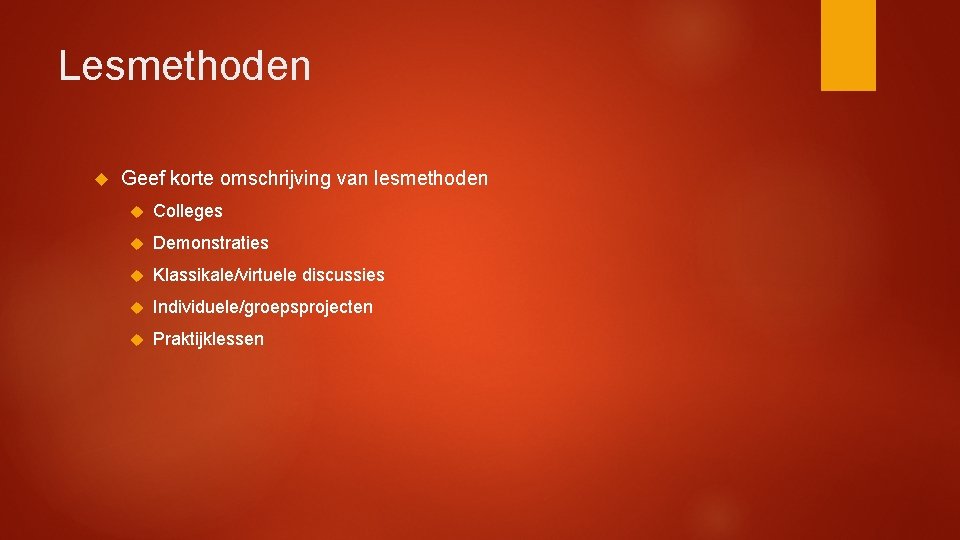 Lesmethoden

Geef korte omschrijving van lesmethoden

Colleges

Demonstraties

Klassikale/virtuele discussies

Individuele/groepsprojecten

Praktijklessen